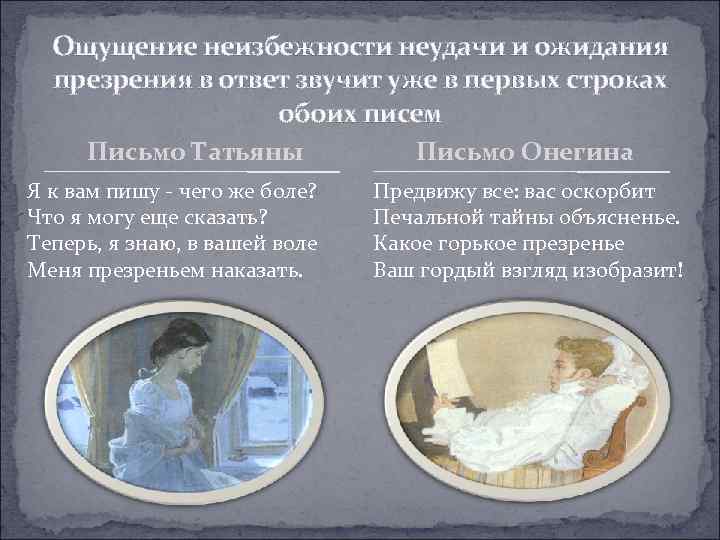 Ощущение неизбежности неудачи и ожидания презрения в ответ звучит уже в первых строках обоих писем

Письмо Татьяны

Я к вам пишу - чего же боле?
Что я могу еще сказать?
Теперь, я знаю, в вашей воле
Меня презреньем наказать.

Письмо Онегина

Предвижу все: вас оскорбит
Печальной тайны объясненье.
Какое горькое презренье
Ваш гордый взгляд изобразит!